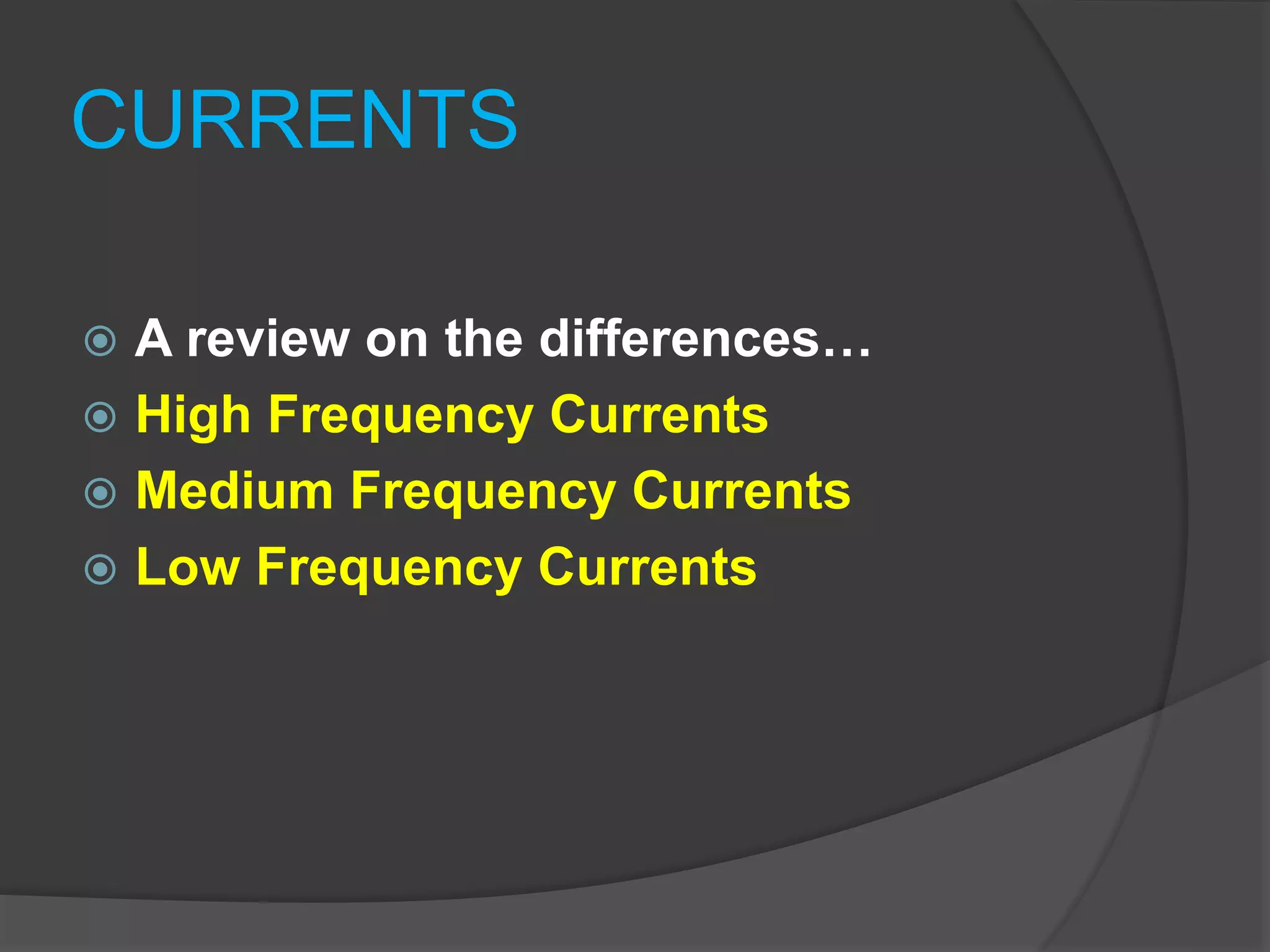 CURRENTS

A review on the differences…
High Frequency Currents
Medium Frequency Currents
Low Frequency Currents